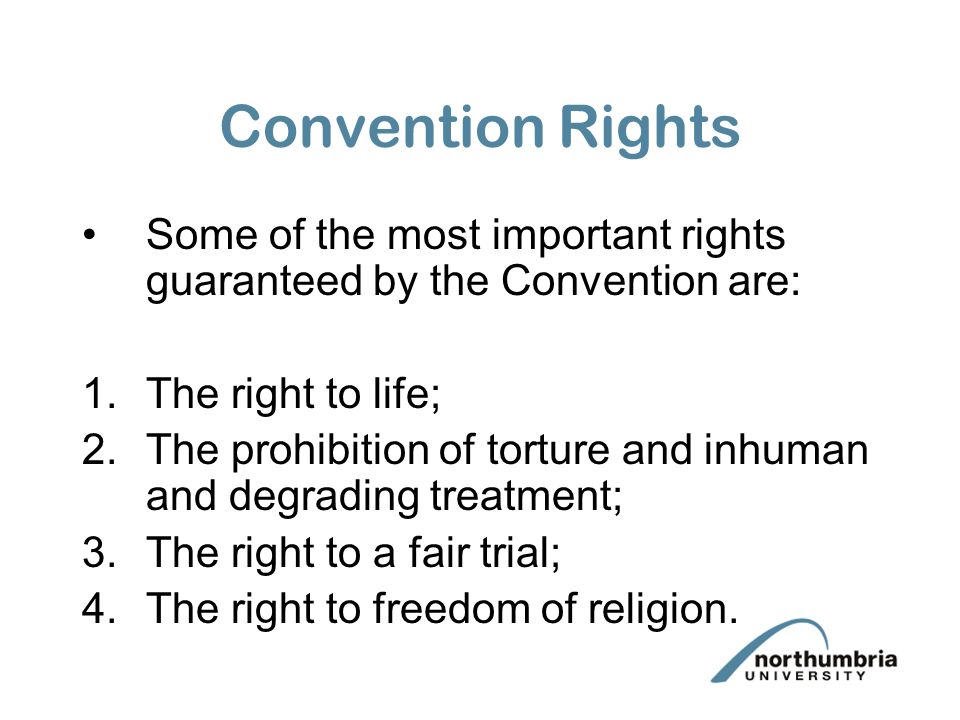 Convention Rights

• Some of the most important rights guaranteed by the Convention are:

1. The right to life;
2. The prohibition of torture and inhuman and degrading treatment;
3. The right to a fair trial;
4. The right to freedom of religion.

northumbria
UNIVERSITY